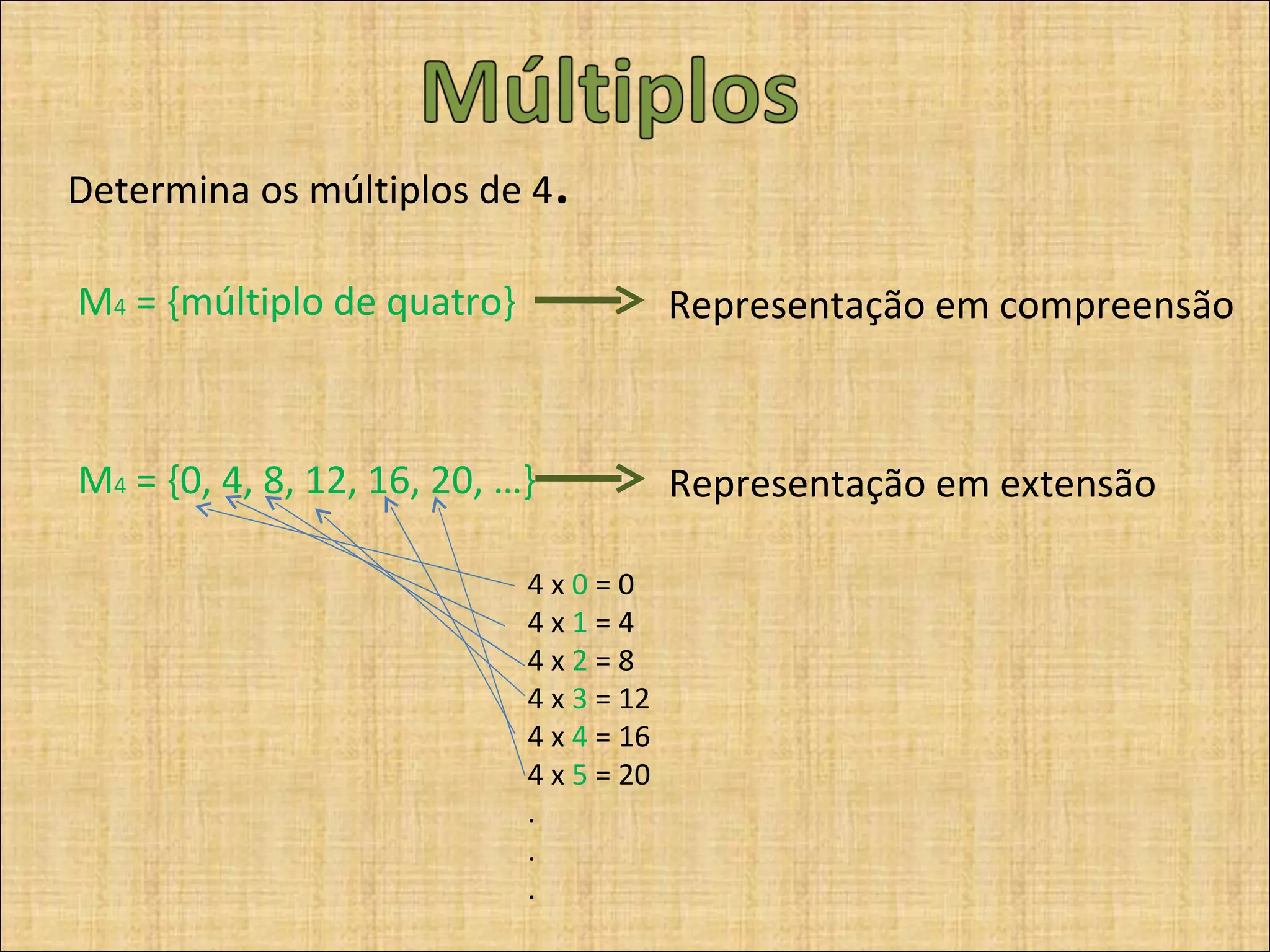 Múltiplos

Determina os múltiplos de 4.

$M_4$ = {múltiplo de quatro} ⟶ Representação em compreensão

$M_4$ = {0, 4, 8, 12, 16, 20, …} ⟶ Representação em extensão

4 x 0 = 0
4 x 1 = 4
4 x 2 = 8
4 x 3 = 12
4 x 4 = 16
4 x 5 = 20
.
.
.